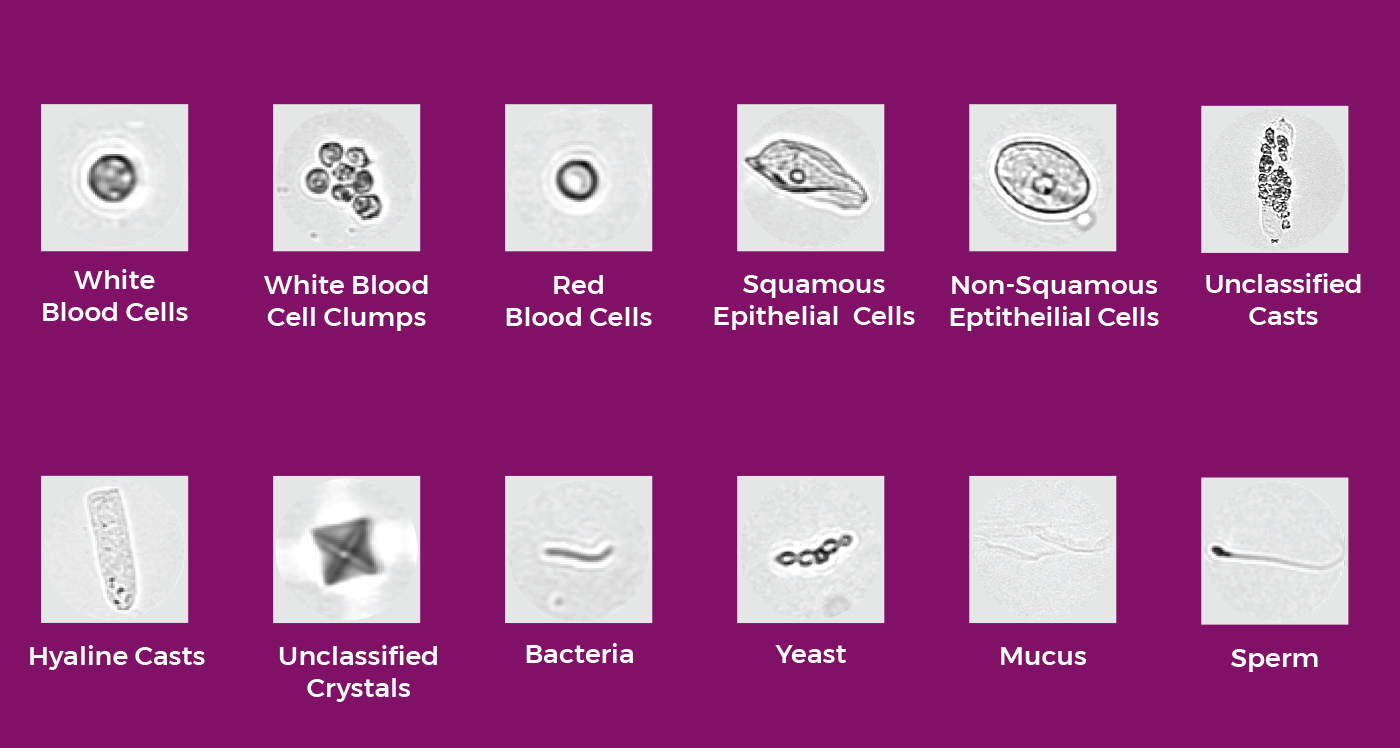 White Blood Cells

White Blood Cell Clumps

Red Blood Cells

Squamous Epithelial Cells

Non-Squamous Eptitheilial Cells

Unclassified Casts

Hyaline Casts

Unclassified Crystals

Bacteria

Yeast

Mucus

Sperm